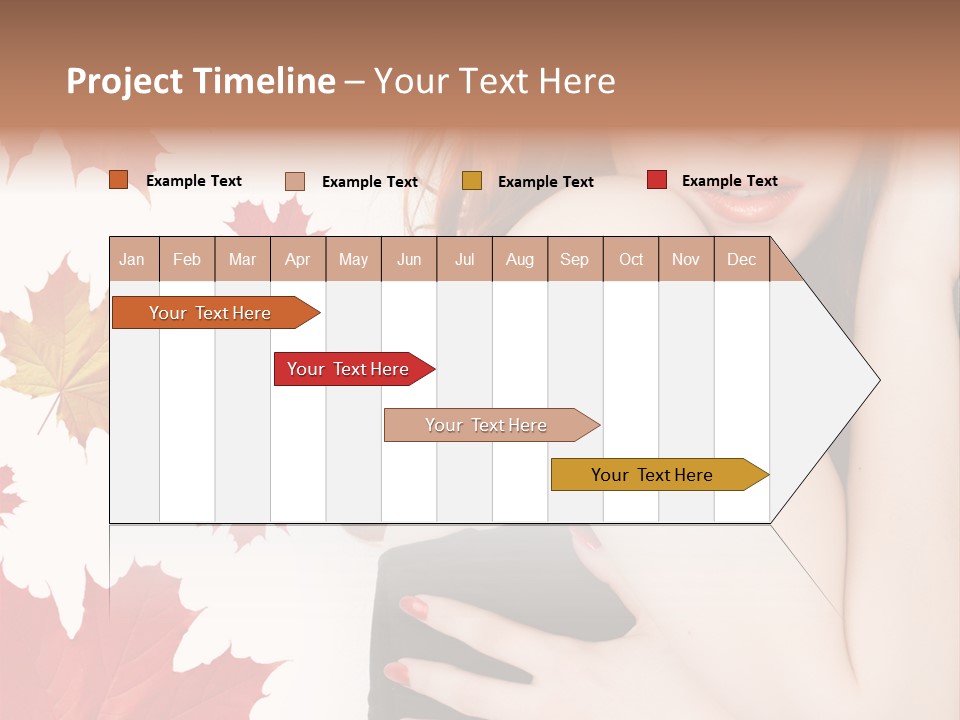 Project Timeline – Your Text Here

Example Text Example Text Example Text Example Text

| Jan | Feb | Mar | Apr | May | Jun | Jul | Aug | Sep | Oct | Nov | Dec |
|---|---|---|---|---|---|---|---|---|---|---|---|

Your Text Here

Your Text Here

Your Text Here

Your Text Here